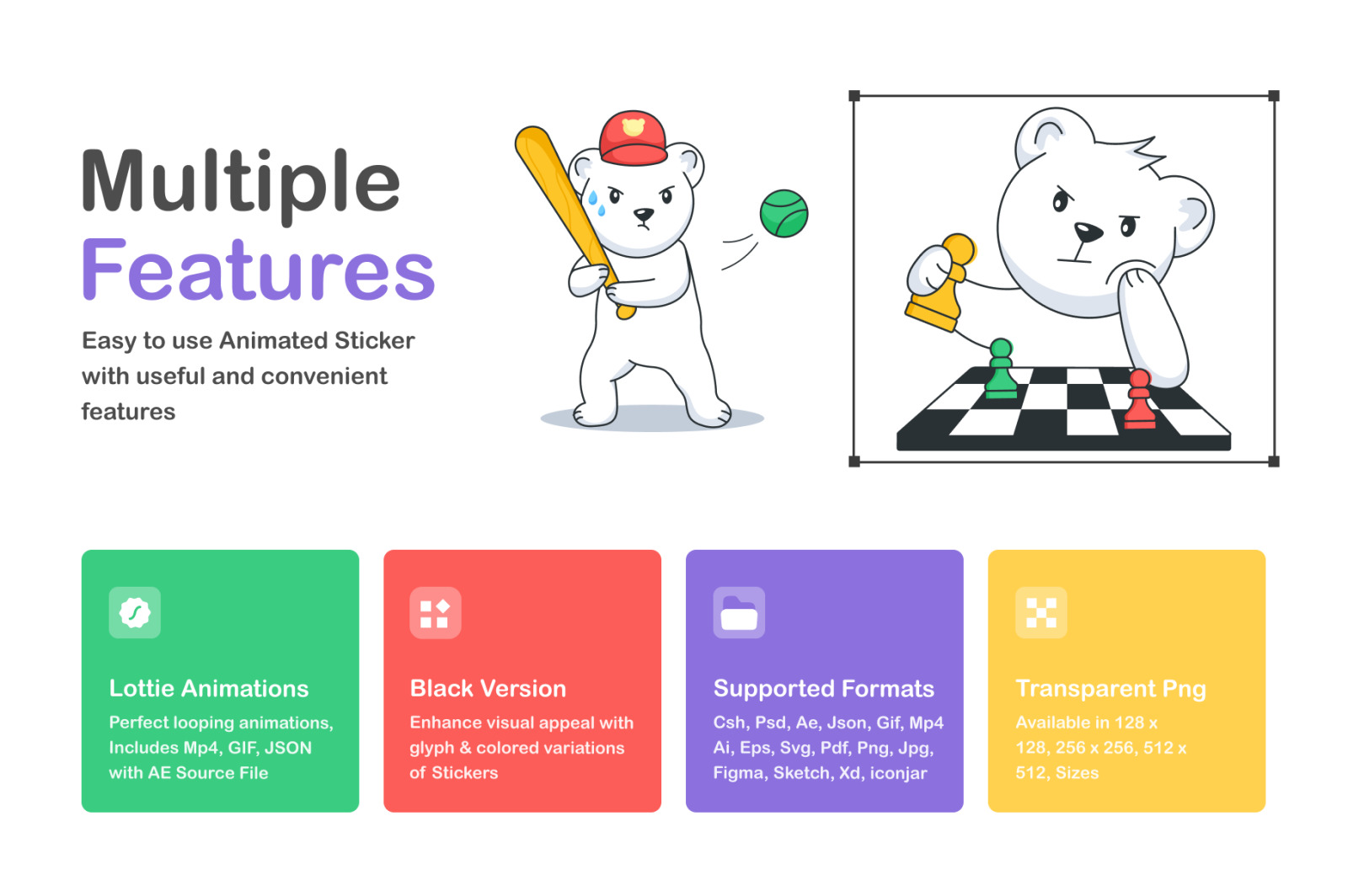 Multiple
Features

Easy to use Animated Sticker with useful and convenient features

Lottie Animations

Perfect looping animations, Includes Mp4, GIF, JSON with AE Source File

Black Version

Enhance visual appeal with glyph & colored variations of Stickers

Supported Formats

Csh, Psd, Ae, Json, Gif, Mp4 Ai, Eps, Svg, Pdf, Png, Jpg, Figma, Sketch, Xd, iconjar

Transparent Png

Available in 128 x 128, 256 x 256, 512 x 512, Sizes